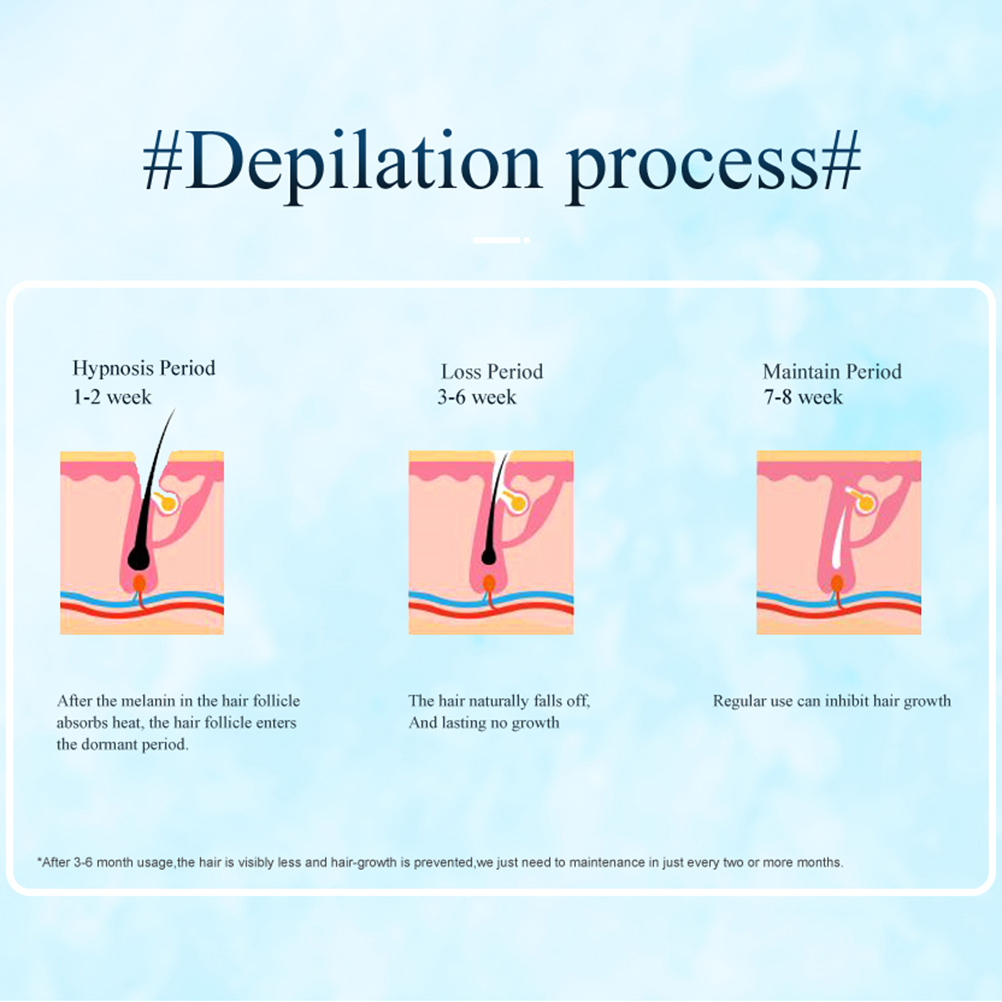 #Depilation process#

Hypnosis Period
1-2 week

After the melanin in the hair follicle absorbs heat, the hair follicle enters the dormant period.

Loss Period
3-6 week

The hair naturally falls off,
And lasting no growth

Maintain Period
7-8 week

Regular use can inhibit hair growth

*After 3-6 month usage,the hair is visibly less and hair-growth is prevented,we just need to maintenance in just every two or more months.